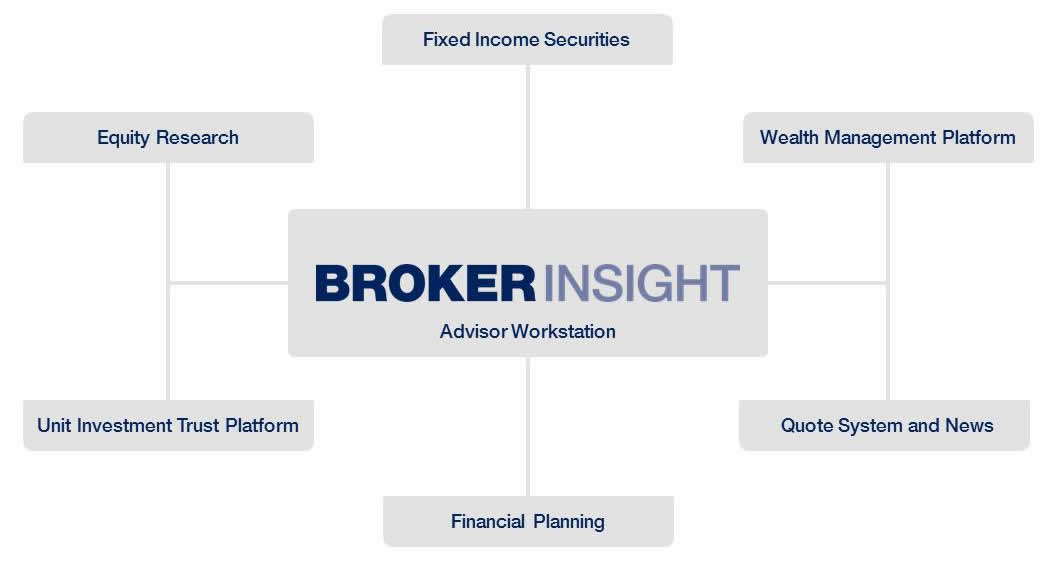 Fixed Income Securities

Equity Research

Wealth Management Platform

BROKER INSIGHT

Advisor Workstation

Unit Investment Trust Platform

Quote System and News

Financial Planning